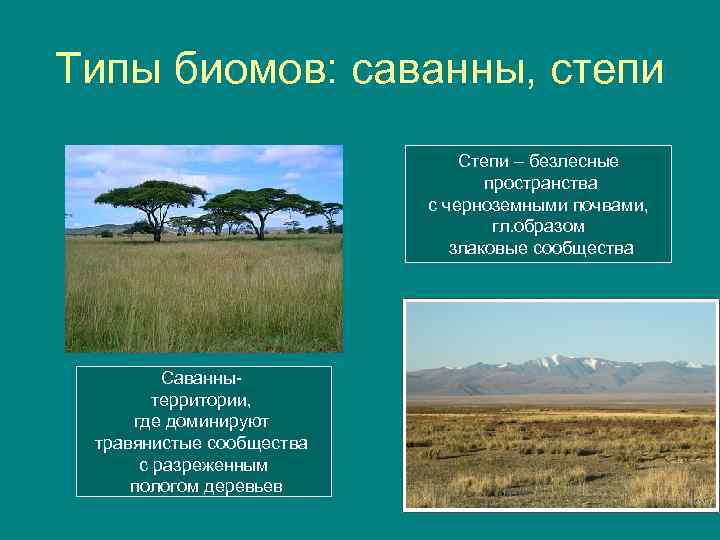 Типы биомов: саванны, степи

Степи – безлесные пространства с черноземными почвами, гл.образом злаковые сообщества

Саванны- территории, где доминируют травянистые сообщества с разреженным пологом деревьев